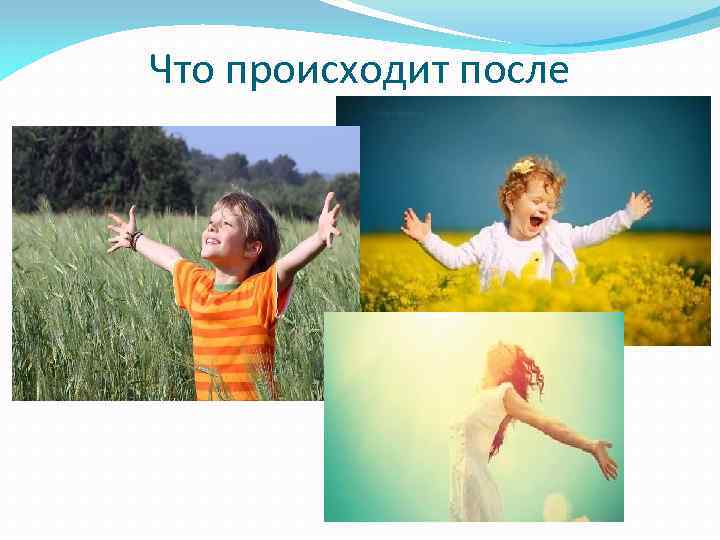 Что происходит после